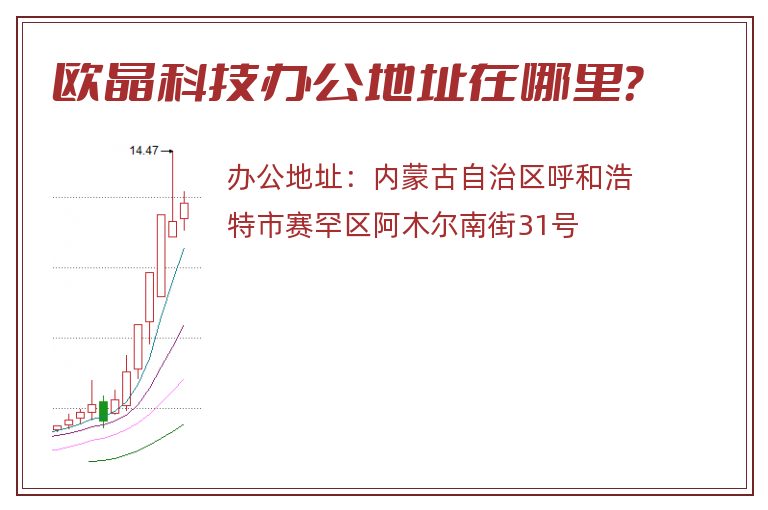 欧晶科技办公地址在哪里?

14.47

办公地址：内蒙古自治区呼和浩特市赛罕区阿木尔南街31号